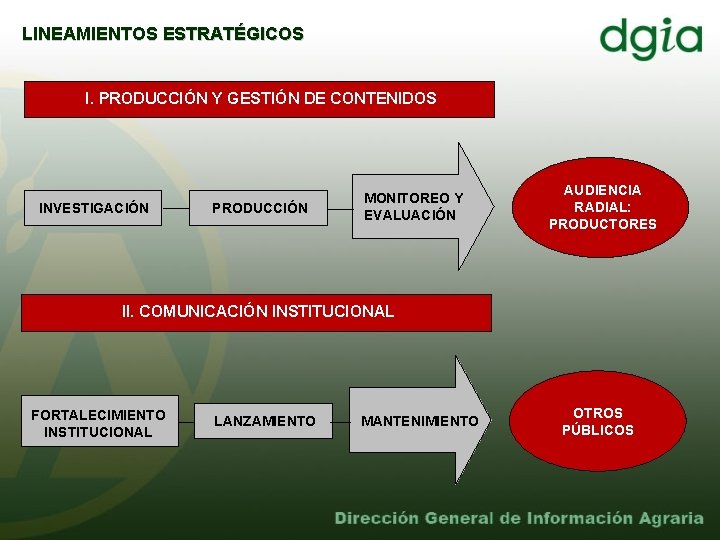 LINEAMIENTOS ESTRATÉGICOS

dgia

I. PRODUCCIÓN Y GESTIÓN DE CONTENIDOS

INVESTIGACIÓN

PRODUCCIÓN

MONITOREO Y EVALUACIÓN

AUDIENCIA RADIAL: PRODUCTORES

II. COMUNICACIÓN INSTITUCIONAL

FORTALECIMIENTO INSTITUCIONAL

LANZAMIENTO

MANTENIMIENTO

OTROS PÚBLICOS

Dirección General de Información Agraria